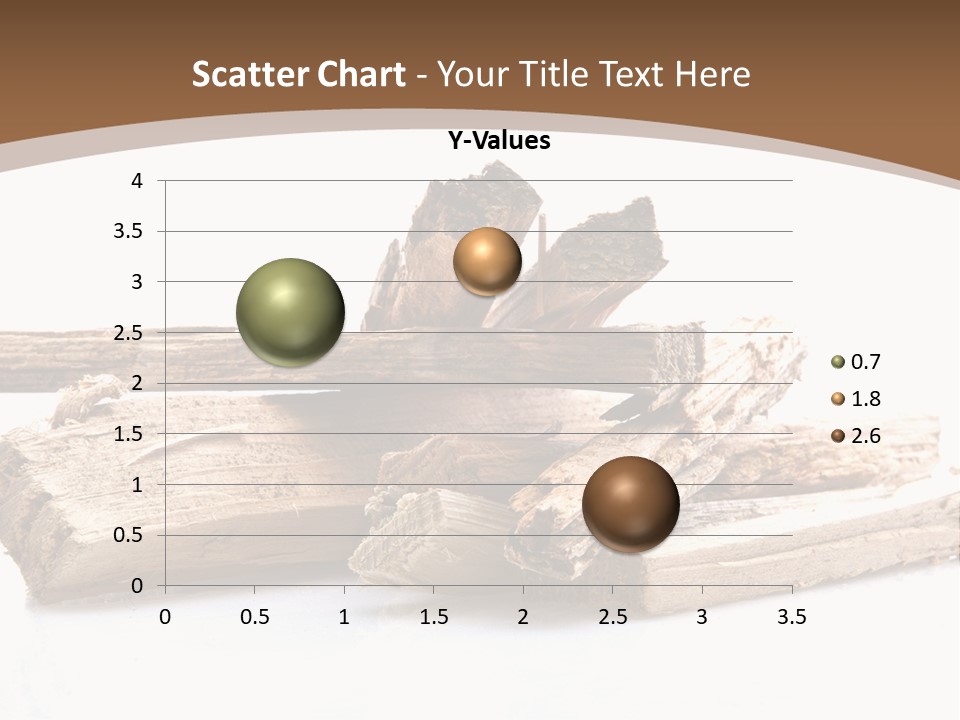 Scatter Chart - Your Title Text Here

Y-Values

4
3.5
3
2.5
2
1.5
1
0.5
0

0 0.5 1 1.5 2 2.5 3 3.5

0.7
1.8
2.6